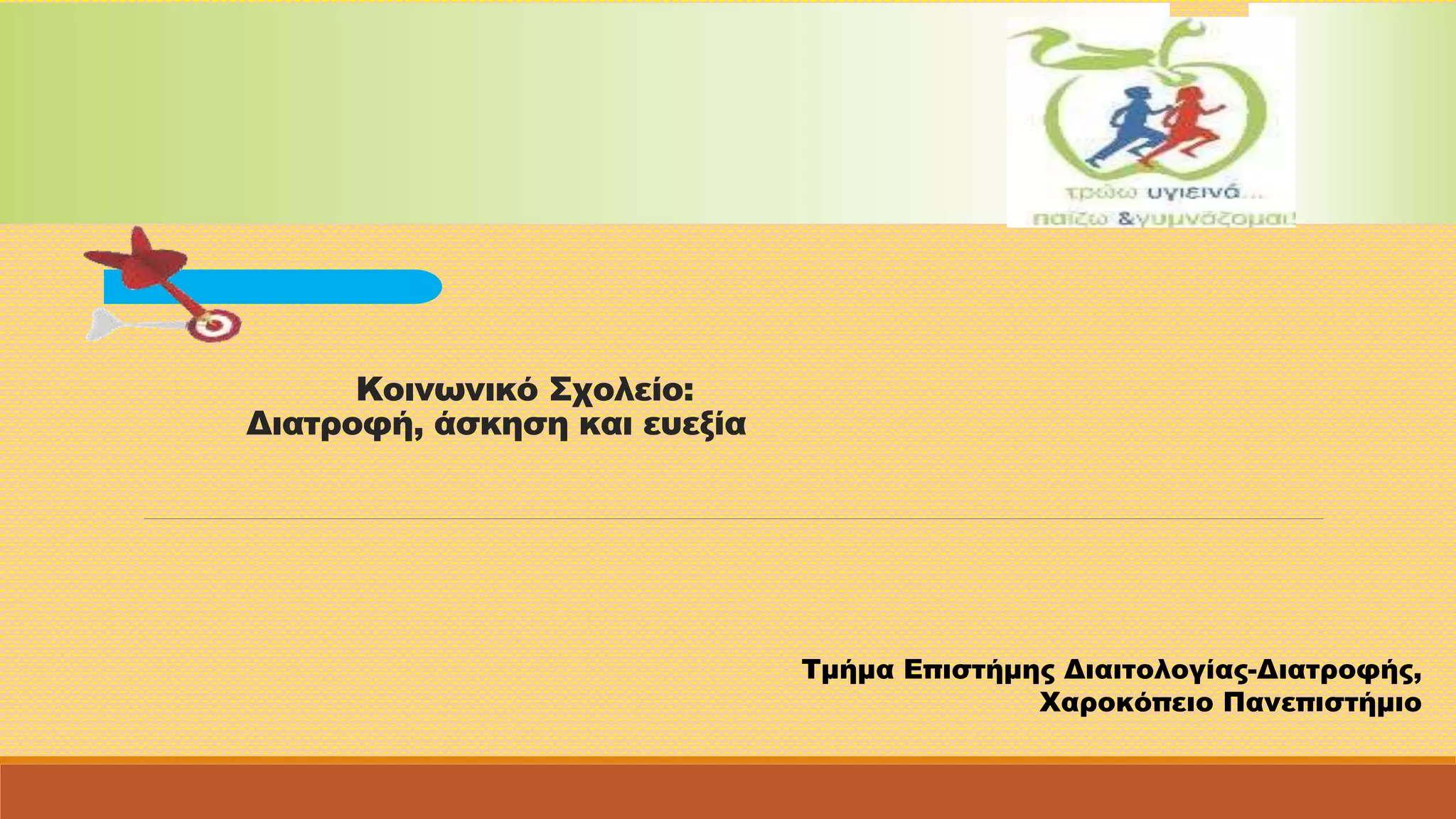 τρώω υγιεινά...
παίζω &γυμνάζομαι!

Κοινωνικό Σχολείο:
Διατροφή, άσκηση και ευεξία

Τμήμα Επιστήμης Διαιτολογίας-Διατροφής,
Χαροκόπειο Πανεπιστήμιο